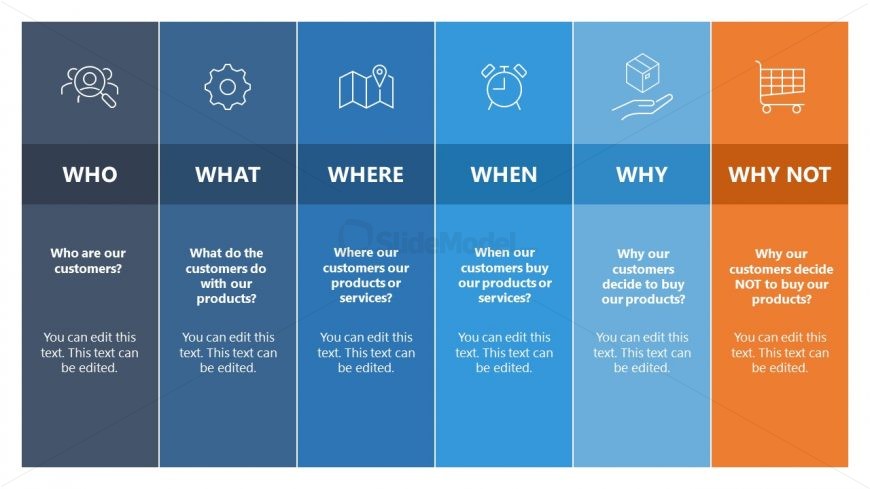 WHO

Who are our customers?

You can edit this text. This text can be edited.

WHAT

What do the customers do with our products?

You can edit this text. This text can be edited.

WHERE

Where our customers our products or services?

You can edit this text. This text can be edited.

WHEN

When our customers buy our products or services?

You can edit this text. This text can be edited.

WHY

Why our customers decide to buy our products?

You can edit this text. This text can be edited.

WHY NOT

Why our customers decide NOT to buy our products?

You can edit this text. This text can be edited.

SlideModel